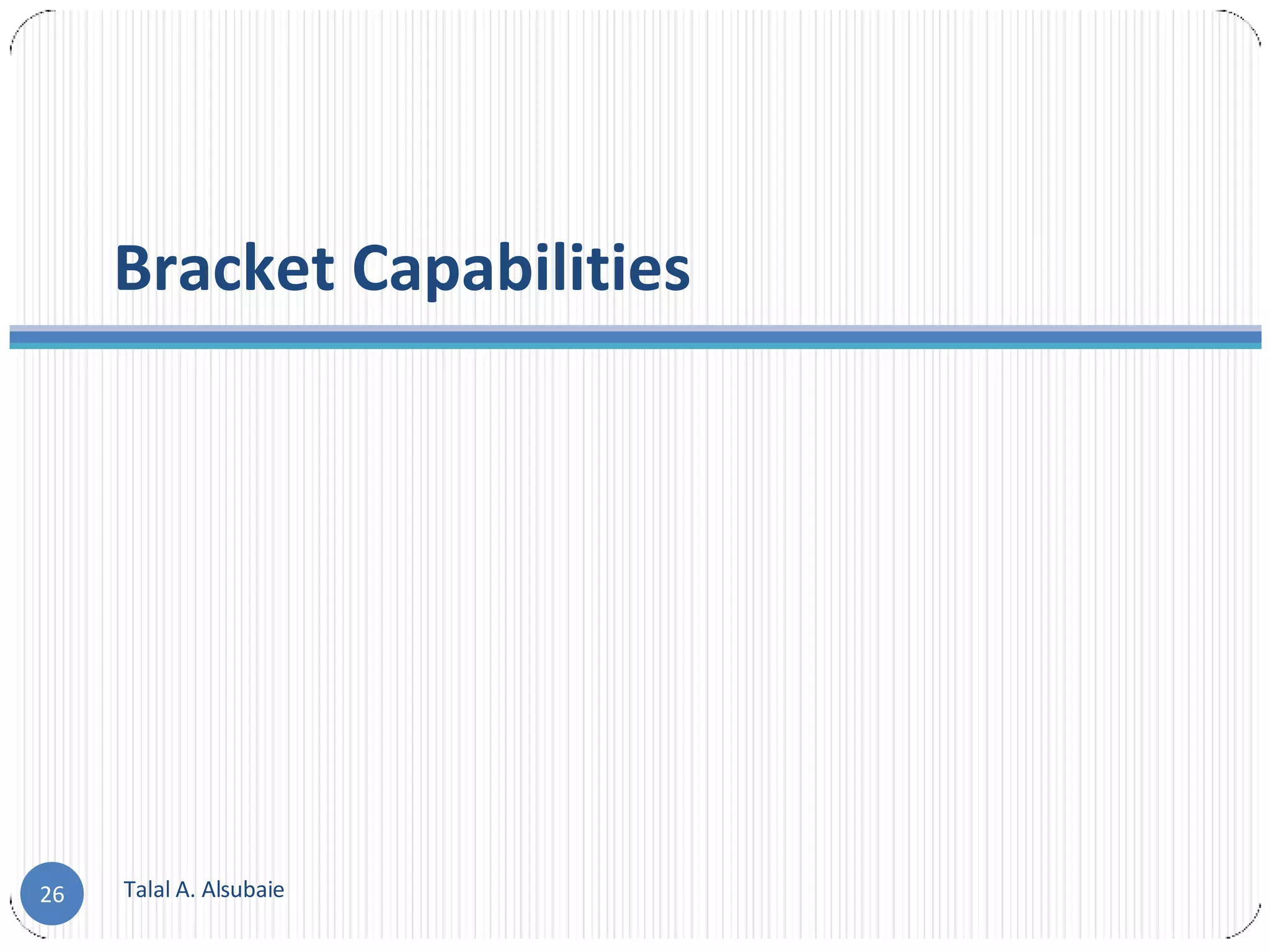 Bracket Capabilities

26

Talal A. Alsubaie